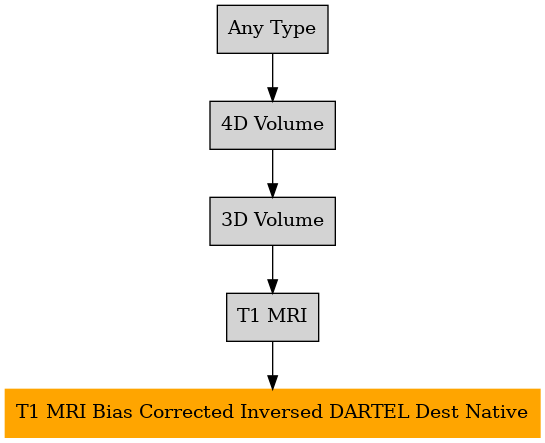 Any Type

4D Volume

3D Volume

T1 MRI

T1 MRI Bias Corrected Inversed DARTEL Dest Native